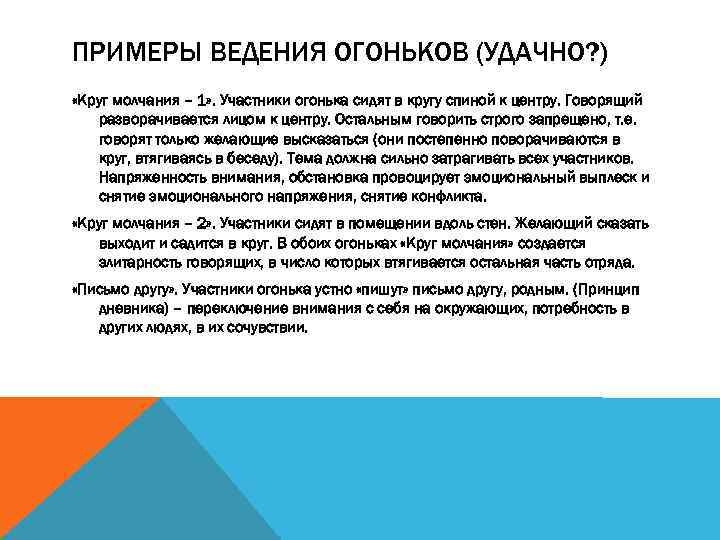 ПРИМЕРЫ ВЕДЕНИЯ ОГОНЬКОВ (УДАЧНО?)

«Круг молчания – 1». Участники огонька сидят в кругу спиной к центру. Говорящий разворачивается лицом к центру. Остальным говорить строго запрещено, т.е. говорят только желающие высказаться (они постепенно поворачиваются в круг, втягиваясь в беседу). Тема должна сильно затрагивать всех участников. Напряженность внимания, обстановка провоцирует эмоциональный выплеск и снятие эмоционального напряжения, снятие конфликта.

«Круг молчания – 2». Участники сидят в помещении вдоль стен. Желающий сказать выходит и садится в круг. В обоих огоньках «Круг молчания» создается элитарность говорящих, в число которых втягивается остальная часть отряда.

«Письмо другу». Участники огонька устно «пишут» письмо другу, родным. (Принцип дневника) – переключение внимания с себя на окружающих, потребность в других людях, в их сочувствии.